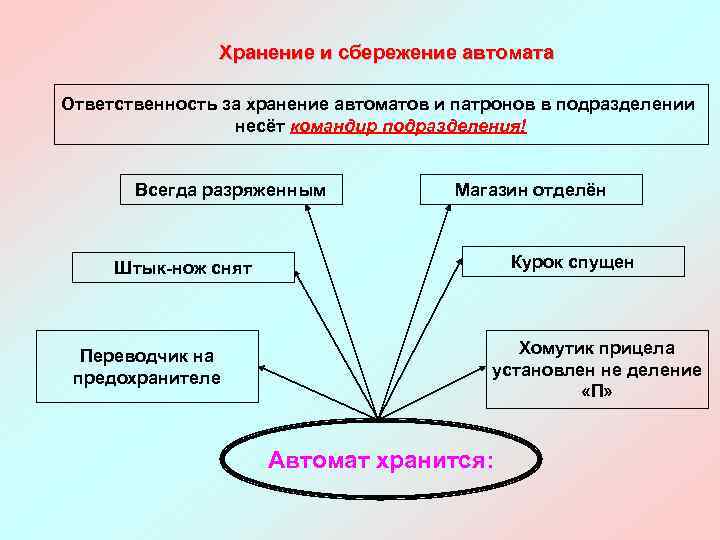 Хранение и сбережение автомата

Ответственность за хранение автоматов и патронов в подразделении несёт командир подразделения!

Всегда разряженным

Магазин отделён

Штык-нож снят

Курок спущен

Переводчик на предохранителе

Хомутик прицела установлен не деление «П»

Автомат хранится: